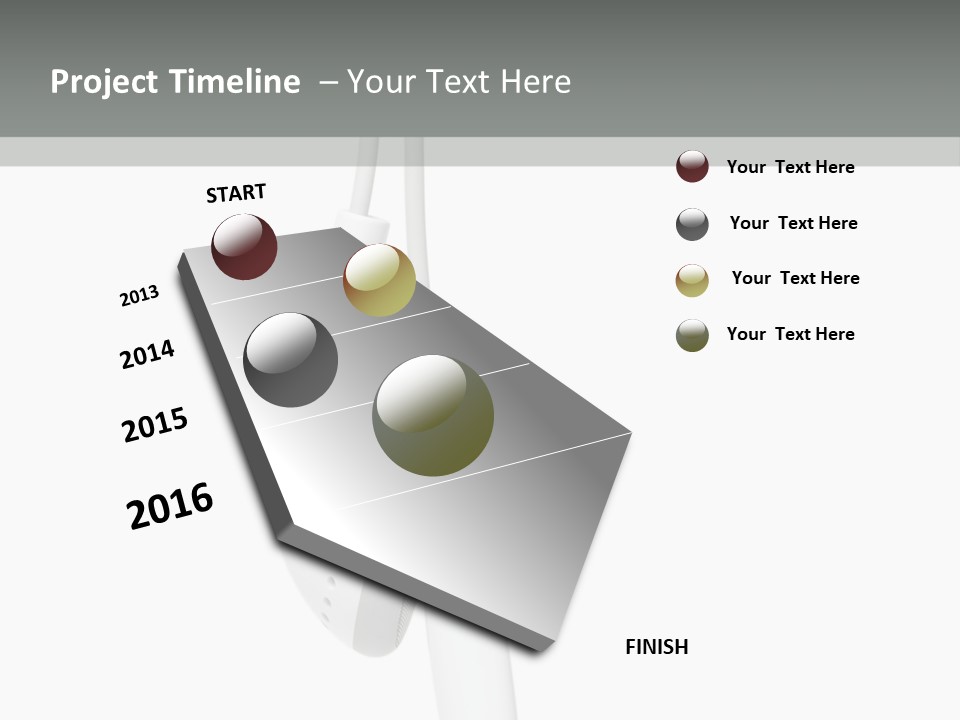 Project Timeline – Your Text Here

START

2013

2014

2015

2016

FINISH

Your Text Here

Your Text Here

Your Text Here

Your Text Here